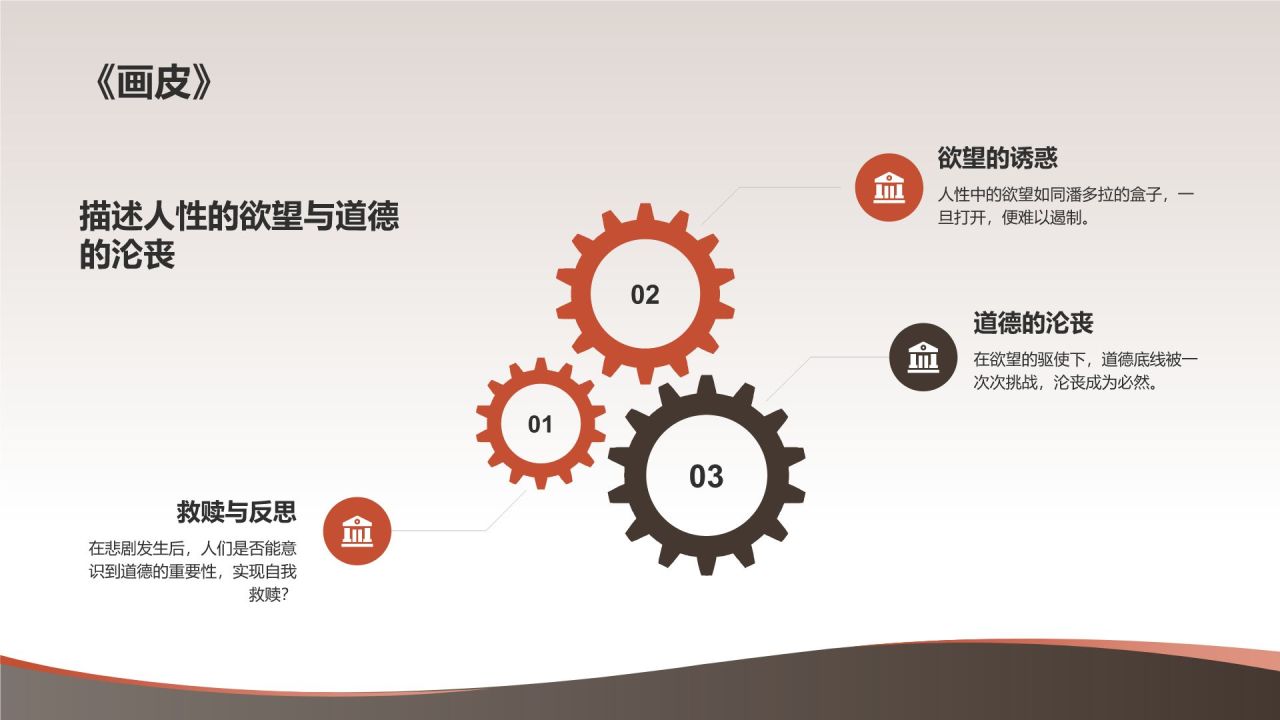 《画皮》

描述人性的欲望与道德的沦丧

欲望的诱惑

人性中的欲望如同潘多拉的盒子，一旦打开，便难以遏制。

02

道德的沦丧

在欲望的驱使下，道德底线被一次次挑战，沦丧成为必然。

01

03

救赎与反思

在悲剧发生后，人们是否能意识到道德的重要性，实现自我救赎？